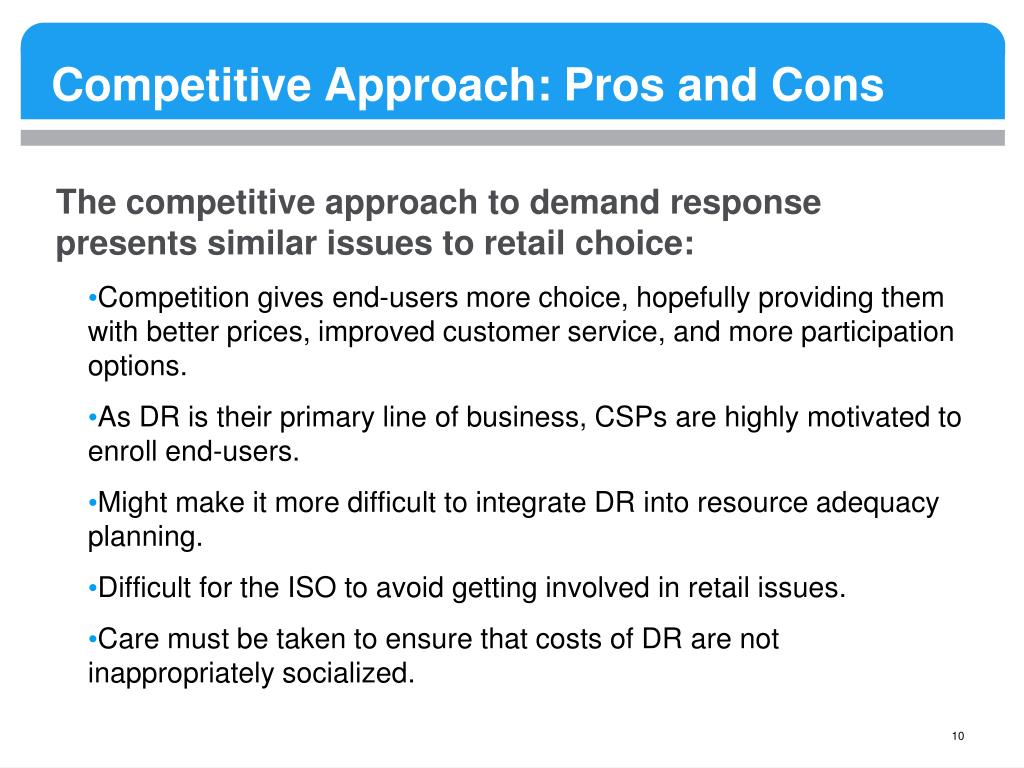 Competitive Approach: Pros and Cons

The competitive approach to demand response presents similar issues to retail choice:

•Competition gives end-users more choice, hopefully providing them with better prices, improved customer service, and more participation options.

•As DR is their primary line of business, CSPs are highly motivated to enroll end-users.

•Might make it more difficult to integrate DR into resource adequacy planning.

•Difficult for the ISO to avoid getting involved in retail issues.

•Care must be taken to ensure that costs of DR are not inappropriately socialized.

10